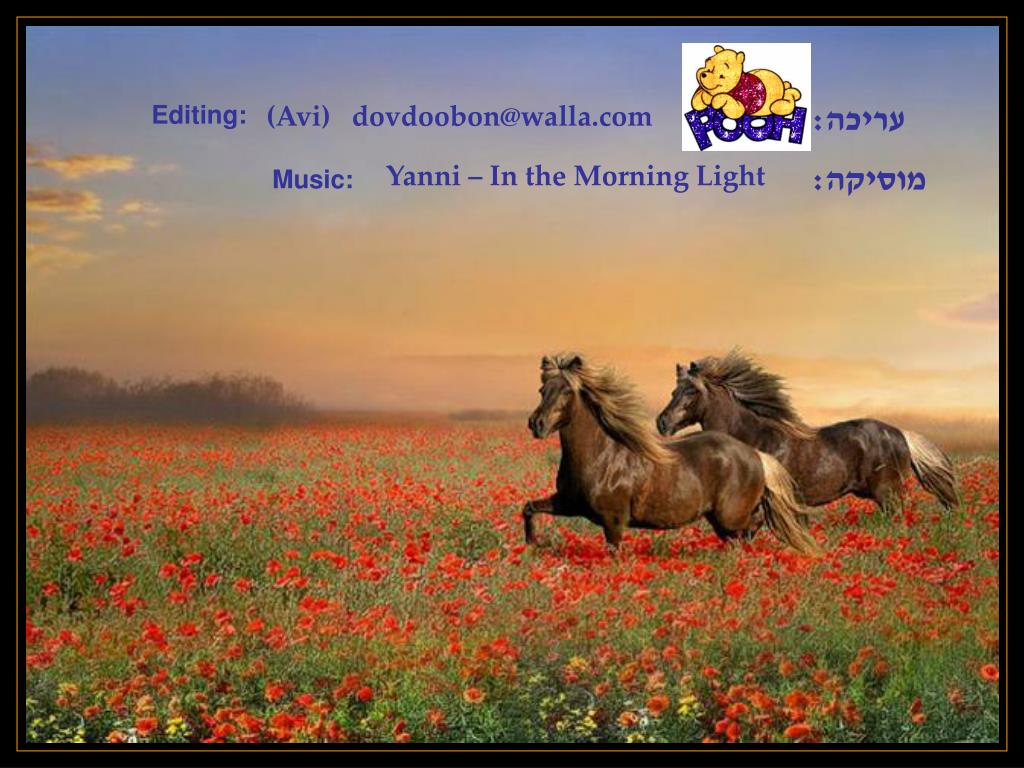 Editing: (Avi) dovdoobon@walla.com

POOH

עריכה:

Music: Yanni – In the Morning Light

מוסיקה: